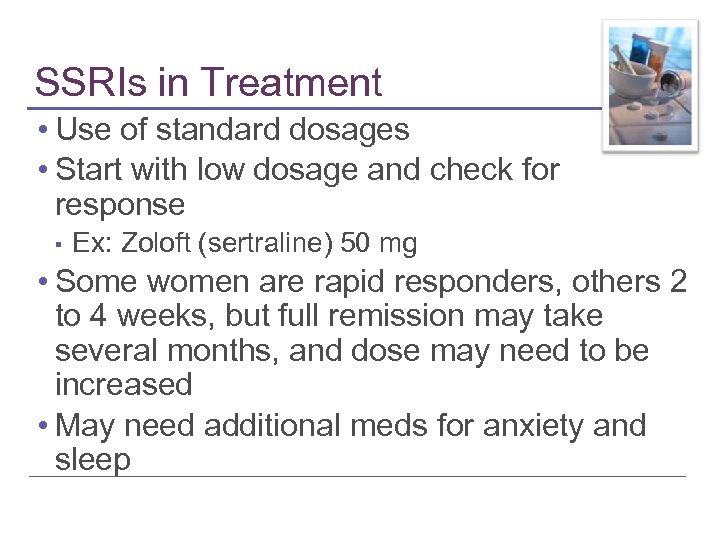 SSRIs in Treatment

• Use of standard dosages
• Start with low dosage and check for response
  ▪ Ex: Zoloft (sertraline) 50 mg
• Some women are rapid responders, others 2 to 4 weeks, but full remission may take several months, and dose may need to be increased
• May need additional meds for anxiety and sleep